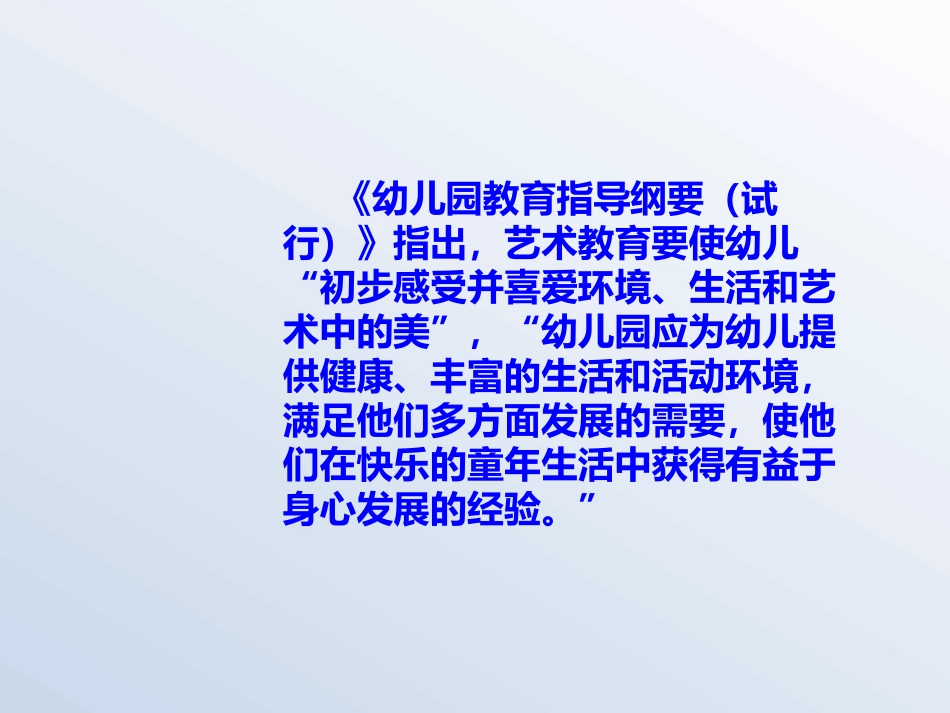 《幼儿园教育指导纲要（试行）》指出，艺术教育要使幼儿“初步感受并喜爱环境、生活和艺术中的美”，“幼儿园应为幼儿提供健康、丰富的生活和活动环境，满足他们多方面发展的需要，使他们在快乐的童年生活中获得有益于身心发展的经验。”